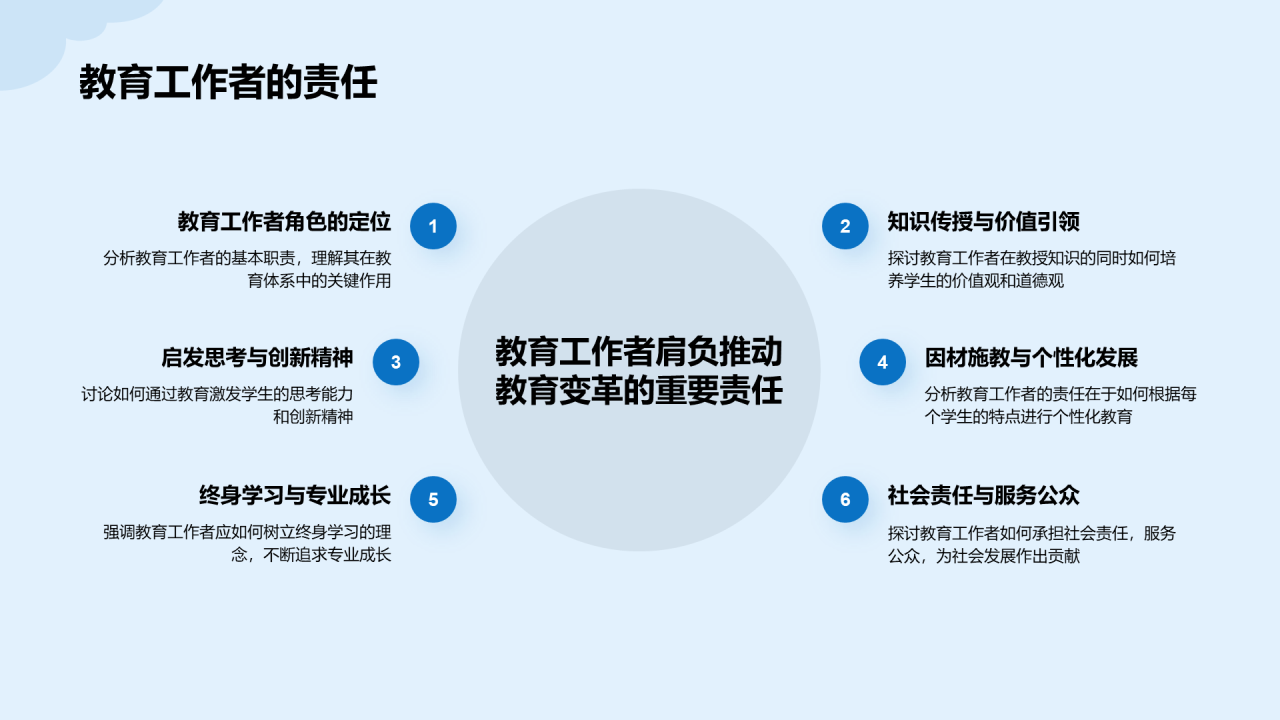 教育工作者的责任

教育工作者肩负推动教育变革的重要责任

1
教育工作者角色的定位
分析教育工作者的基本职责，理解其在教育体系中的关键作用

2
知识传授与价值引领
探讨教育工作者在教授知识的同时如何培养学生的价值观和道德观

3
启发思考与创新精神
讨论如何通过教育激发学生的思考能力和创新精神

4
因材施教与个性化发展
分析教育工作者的责任在于如何根据每个学生的特点进行个性化教育

5
终身学习与专业成长
强调教育工作者应如何树立终身学习的理念，不断追求专业成长

6
社会责任与服务公众
探讨教育工作者如何承担社会责任，服务公众，为社会发展作出贡献